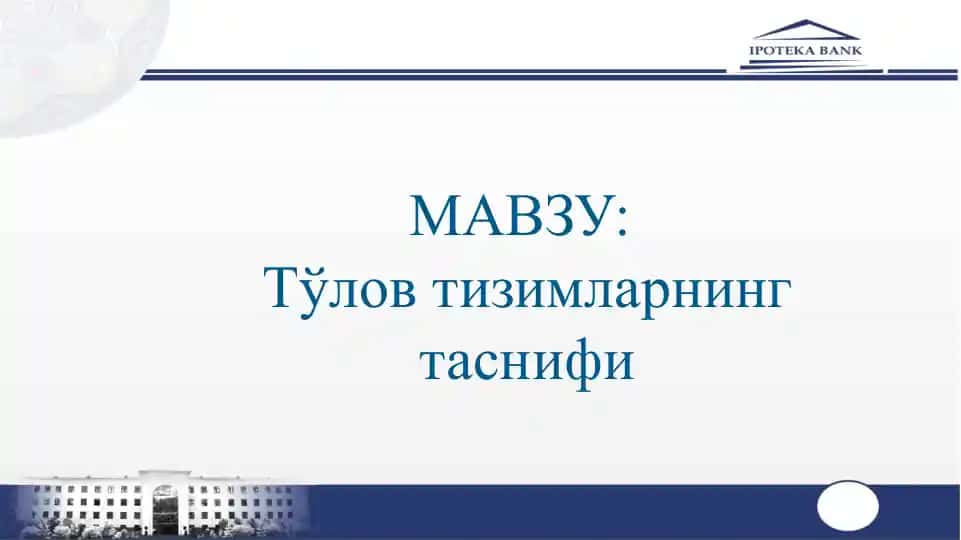 IPOTEKA BANK

МАВЗУ:
Тўлов тизимларнинг таснифи